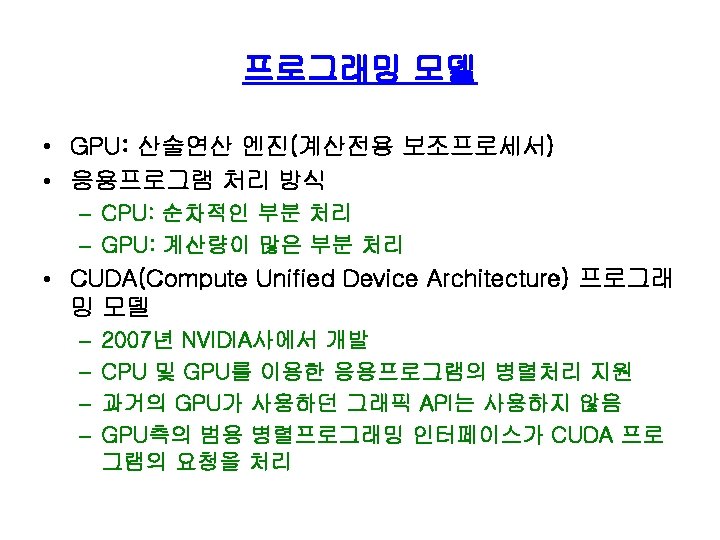 프로그래밍 모델

• GPU: 산술연산 엔진(계산전용 보조프로세서)
• 응용프로그램 처리 방식
  – CPU: 순차적인 부분 처리
  – GPU: 계산량이 많은 부분 처리
• CUDA(Compute Unified Device Architecture) 프로그래밍 모델
  – 2007년 NVIDIA사에서 개발
  – CPU 및 GPU를 이용한 응용프로그램의 병렬처리 지원
  – 과거의 GPU가 사용하던 그래픽 API는 사용하지 않음
  – GPU측의 범용 병렬프로그래밍 인터페이스가 CUDA 프로그램의 요청을 처리